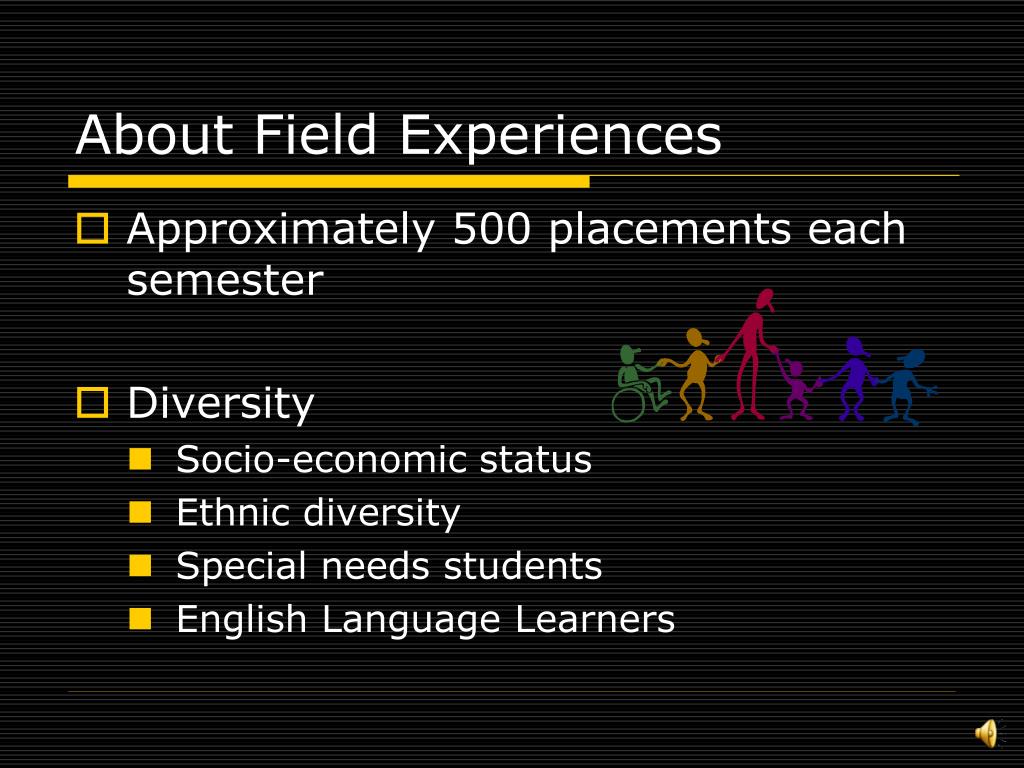 About Field Experiences

Approximately 500 placements each semester

Diversity

Socio-economic status

Ethnic diversity

Special needs students

English Language Learners